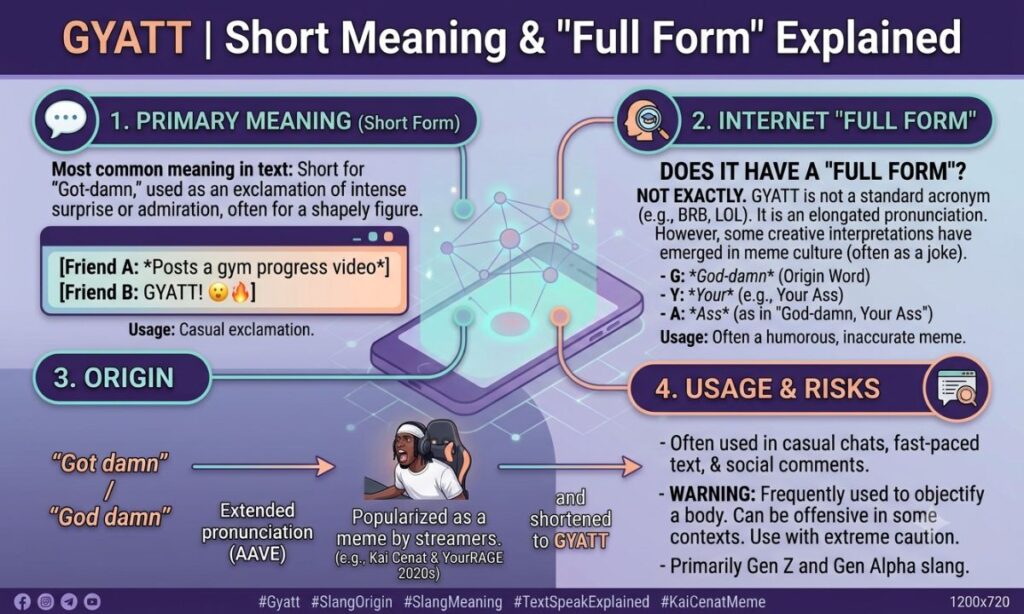 GYATT | Short Meaning & "Full Form" Explained

1. PRIMARY MEANING (Short Form)

Most common meaning in text: Short for "Got-damn," used as an exclamation of intense surprise or admiration, often for a shapely figure.

[Friend A: *Posts a gym progress video*]
[Friend B: GYATT! 😮🔥]

Usage: Casual exclamation.

2. INTERNET "FULL FORM"

DOES IT HAVE A "FULL FORM"?

NOT EXACTLY. GYATT is not a standard acronym (e.g., BRB, LOL). It is an elongated pronunciation. However, some creative interpretations have emerged in meme culture (often as a joke).

- G: *God-damn* (Origin Word)
- Y: *Your* (e.g., Your Ass)
- A: *Ass* (as in "God-damn, Your Ass")

Usage: Often a humorous, inaccurate meme.

3. ORIGIN

"Got damn" / "God damn"

Extended pronunciation (AAVE)

Popularized as a meme by streamers. (e.g., Kai Cenat & YourRAGE 2020s)

and shortened to GYATT

4. USAGE & RISKS

- Often used in casual chats, fast-paced text, & social comments.
- WARNING: Frequently used to objectify a body. Can be offensive in some contexts. Use with extreme caution.
- Primarily Gen Z and Gen Alpha slang.

#Gyatt #SlangOrigin #SlangMeaning #TextSpeakExplained #KaiCenatMeme

1200x720